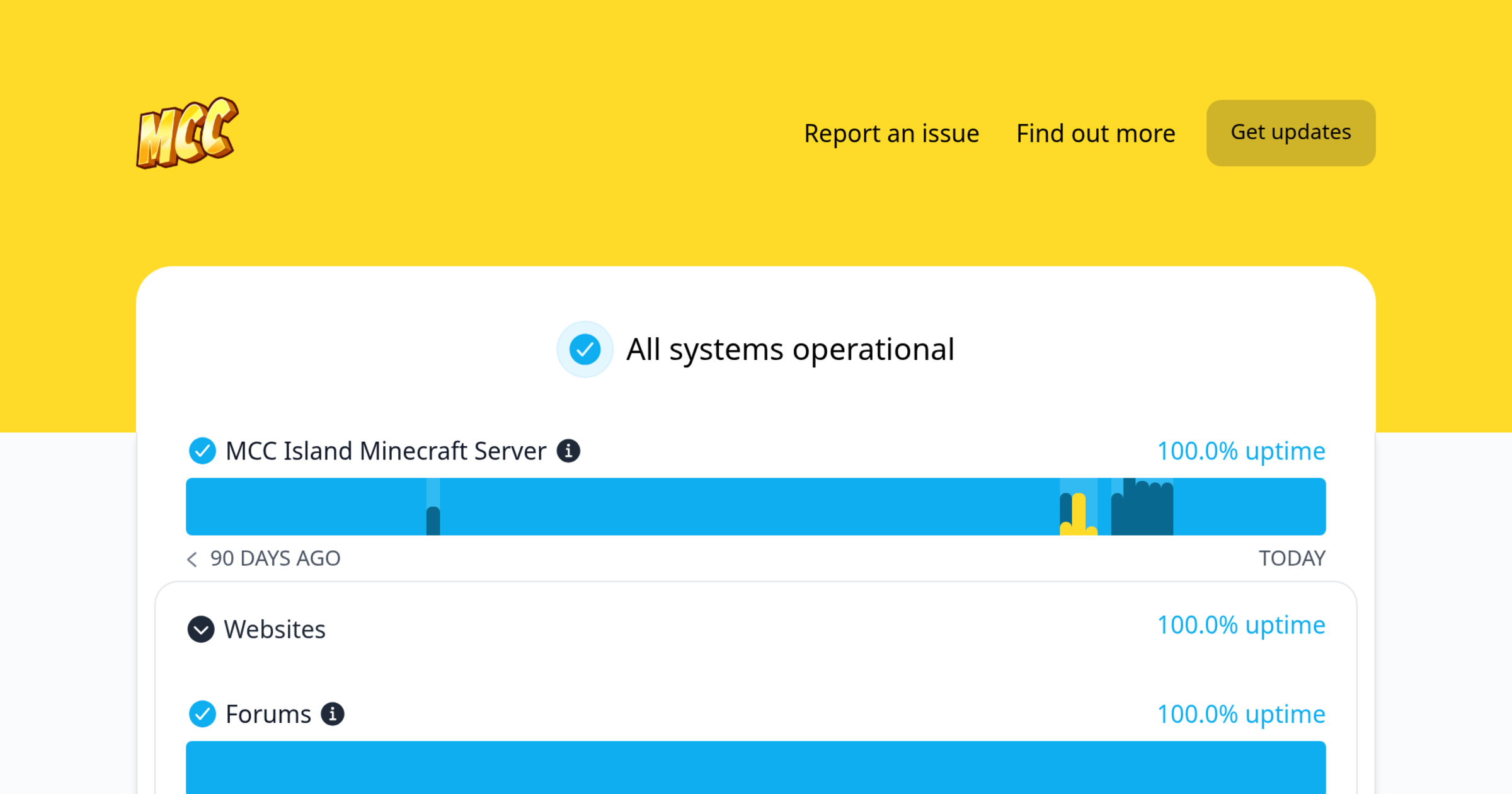 MCC

Report an issue Find out more Get updates

All systems operational

MCC Island Minecraft Server 100.0% uptime

90 DAYS AGO TODAY

Websites 100.0% uptime

Forums 100.0% uptime